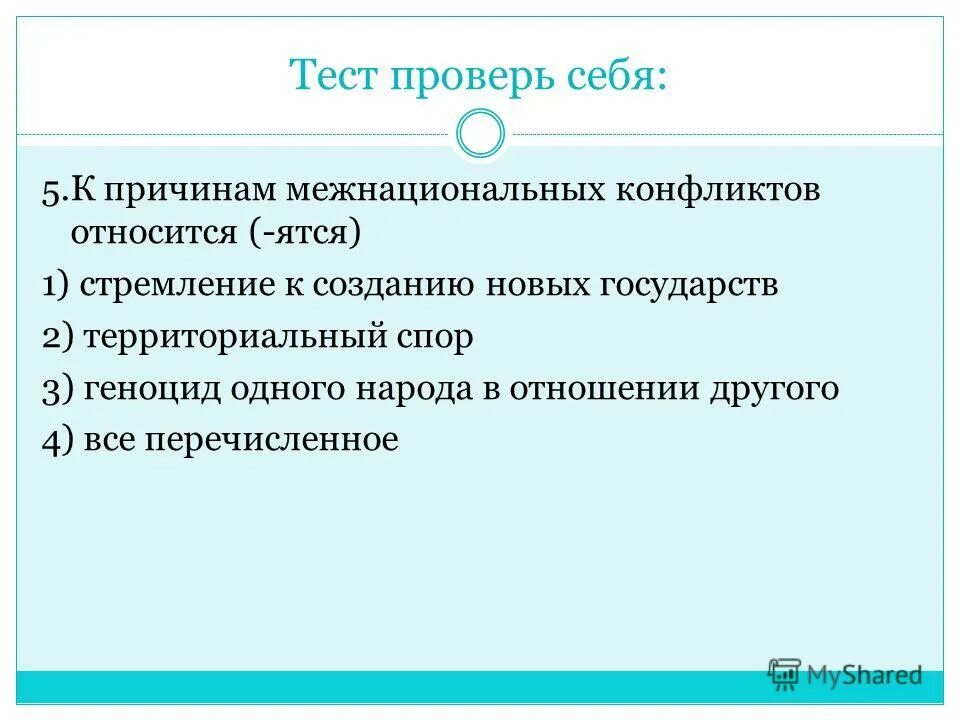 Тест проверь себя:

5.К причинам межнациональных конфликтов относится (-ятся)

1) стремление к созданию новых государств

2) территориальный спор

3) геноцид одного народа в отношении другого

4) все перечисленное

MyShared